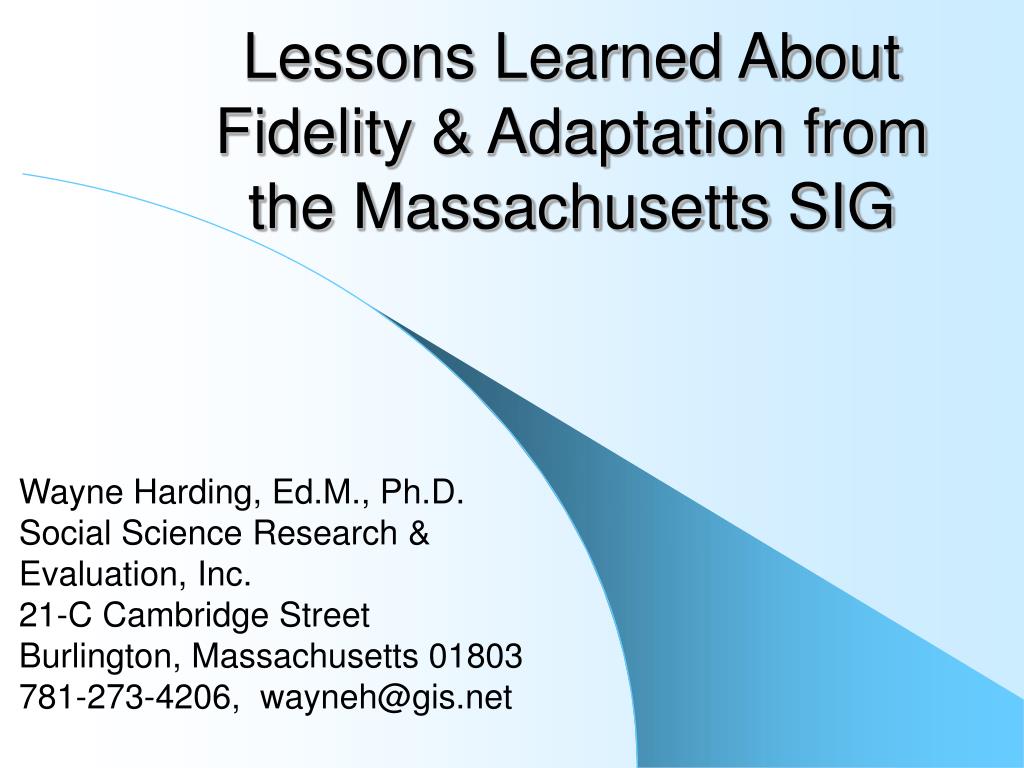 Lessons Learned About Fidelity & Adaptation from the Massachusetts SIG

Wayne Harding, Ed.M., Ph.D.
Social Science Research & Evaluation, Inc.
21-C Cambridge Street
Burlington, Massachusetts 01803
781-273-4206, wayneh@gis.net